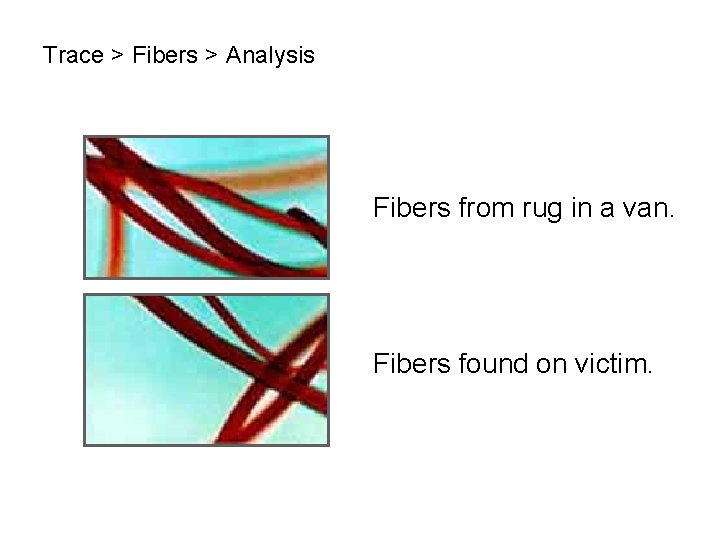 Trace > Fibers > Analysis

Fibers from rug in a van.

Fibers found on victim.